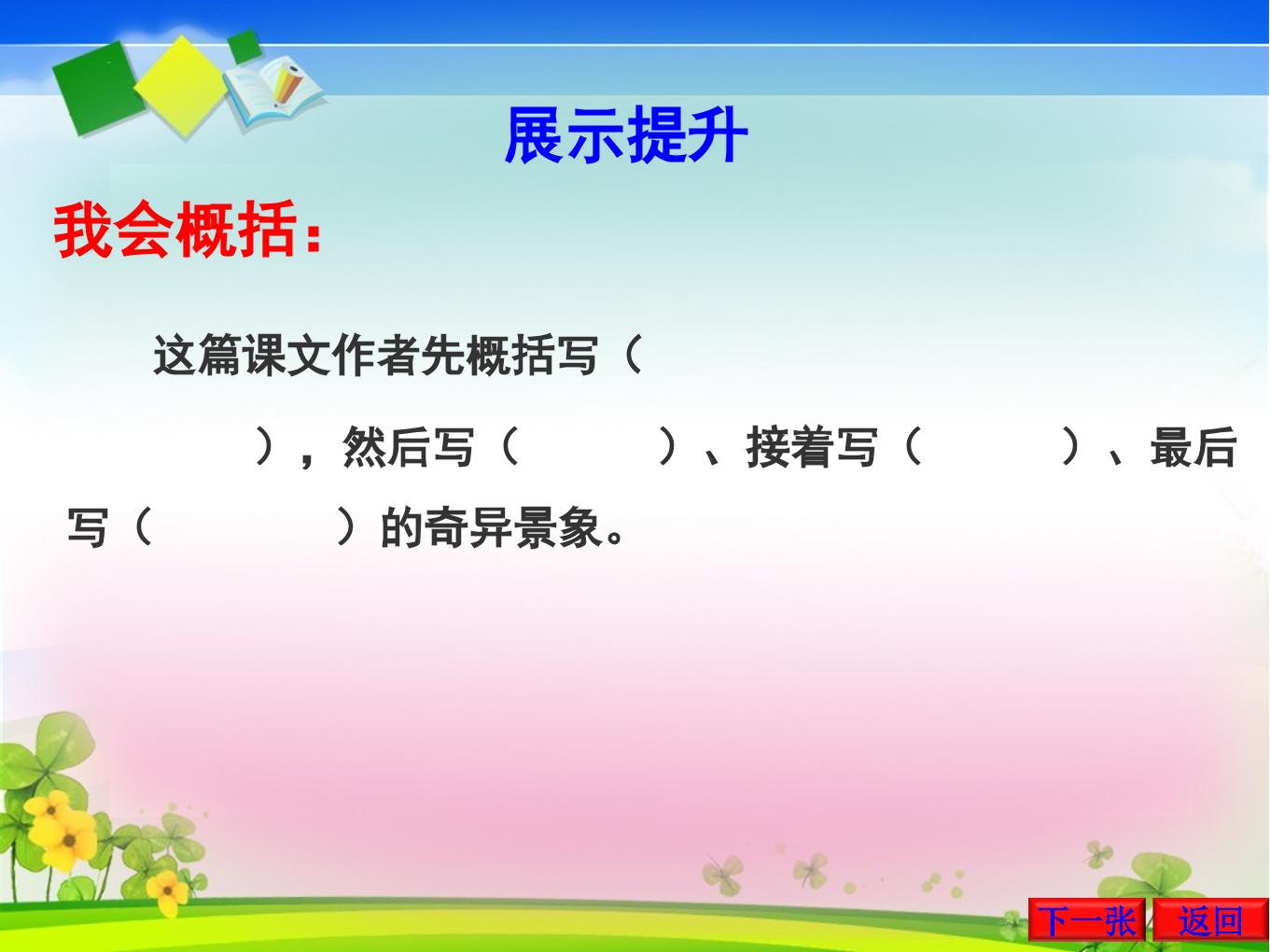 展示提升

我会概括：

这篇课文作者先概括写（ ），然后写（ ）、接着写（ ）、最后写（ ）的奇异景象。

下一张 返回